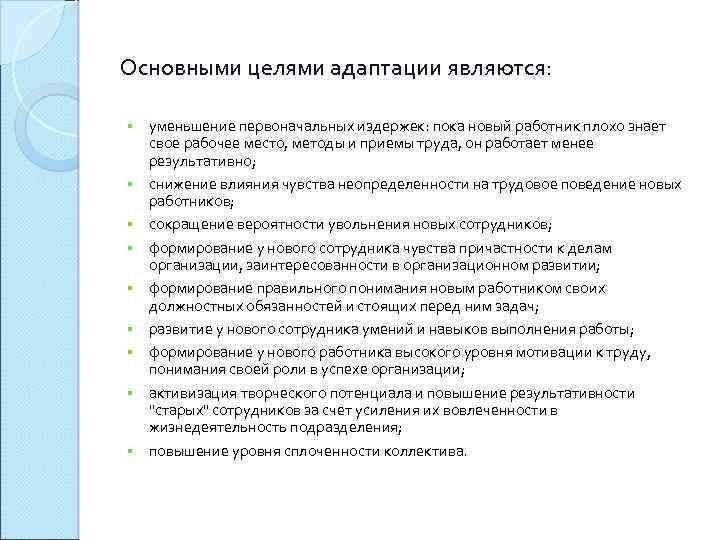 Основными целями адаптации являются:

- уменьшение первоначальных издержек: пока новый работник плохо знает свое рабочее место, методы и приемы труда, он работает менее результативно;
- снижение влияния чувства неопределенности на трудовое поведение новых работников;
- сокращение вероятности увольнения новых сотрудников;
- формирование у нового сотрудника чувства причастности к делам организации, заинтересованности в организационном развитии;
- формирование правильного понимания новым работником своих должностных обязанностей и стоящих перед ним задач;
- развитие у нового сотрудника умений и навыков выполнения работы;
- формирование у нового работника высокого уровня мотивации к труду, понимания своей роли в успехе организации;
- активизация творческого потенциала и повышение результативности "старых" сотрудников за счет усиления их вовлеченности в жизнедеятельность подразделения;
- повышение уровня сплоченности коллектива.